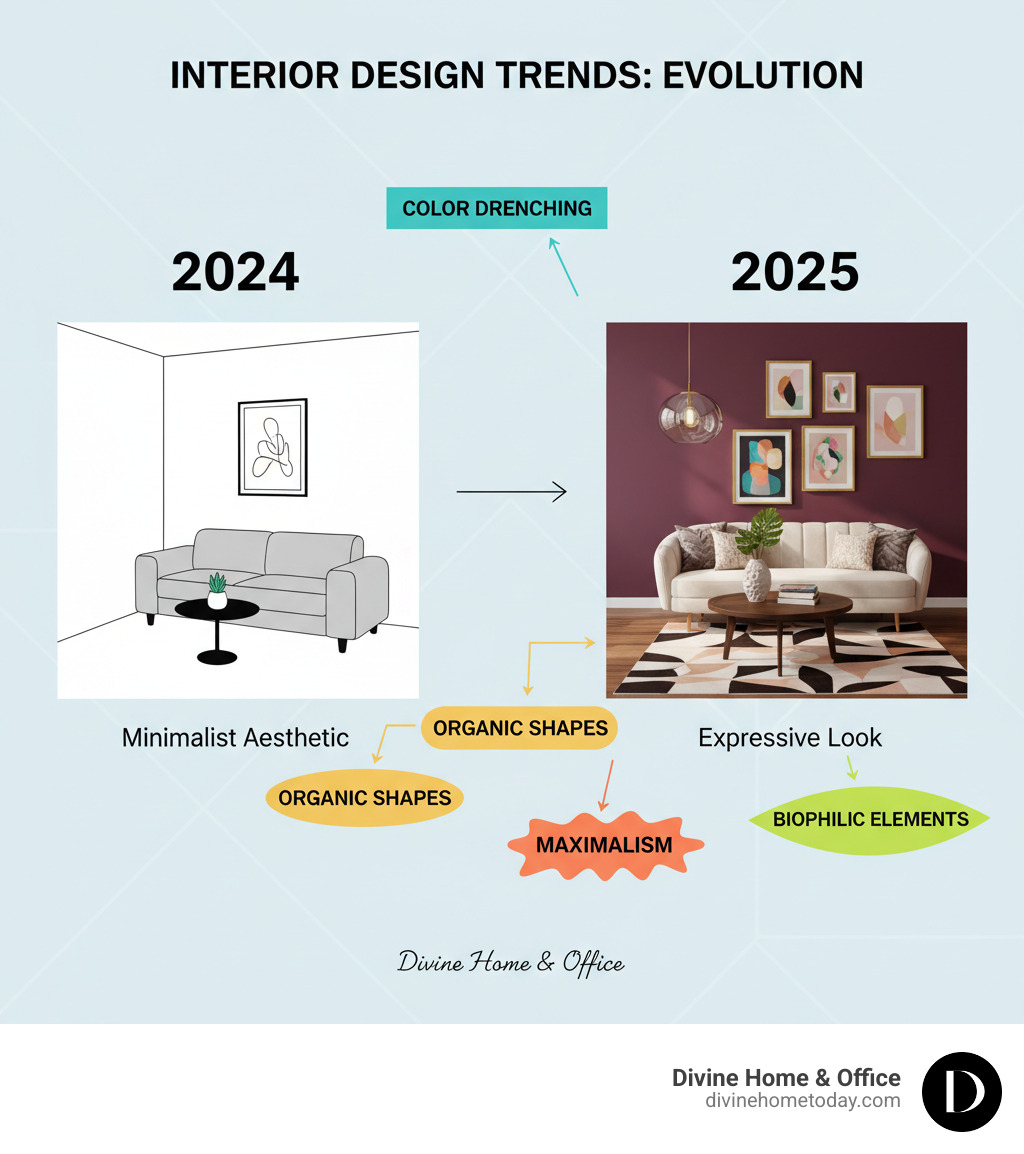 INTERIOR DESIGN TRENDS: EVOLUTION

COLOR DRENCHING

2024

2025

Minimalist Aesthetic

ORGANIC SHAPES

Expressive Look

ORGANIC SHAPES

MAXIMALISM

BIOPHILIC ELEMENTS

Divine Home & Office

Divine Home & Office
divinehometoday.com

D